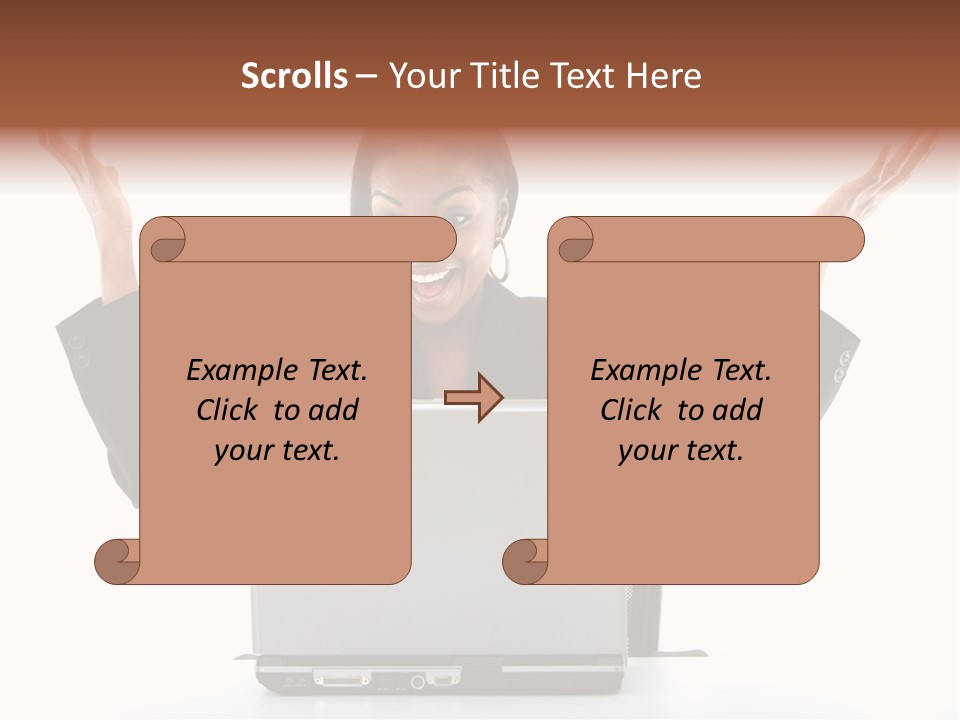 Scrolls – Your Title Text Here

Example Text. Click to add your text.

Example Text. Click to add your text.